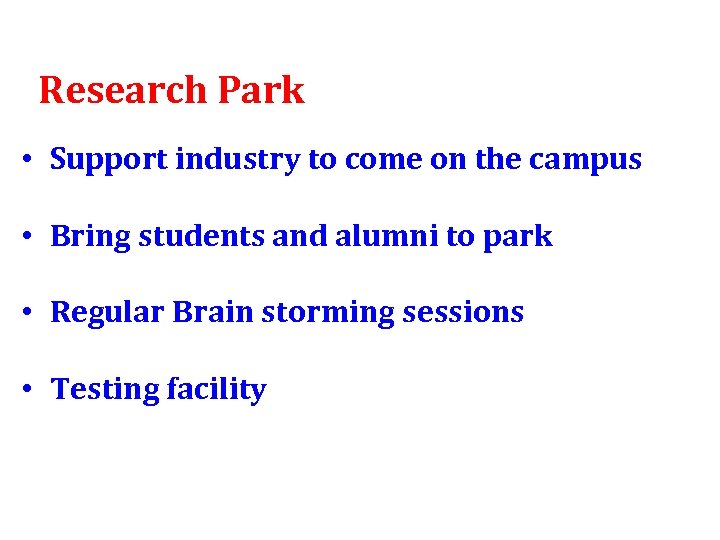 Research Park

• Support industry to come on the campus

• Bring students and alumni to park

• Regular Brain storming sessions

• Testing facility